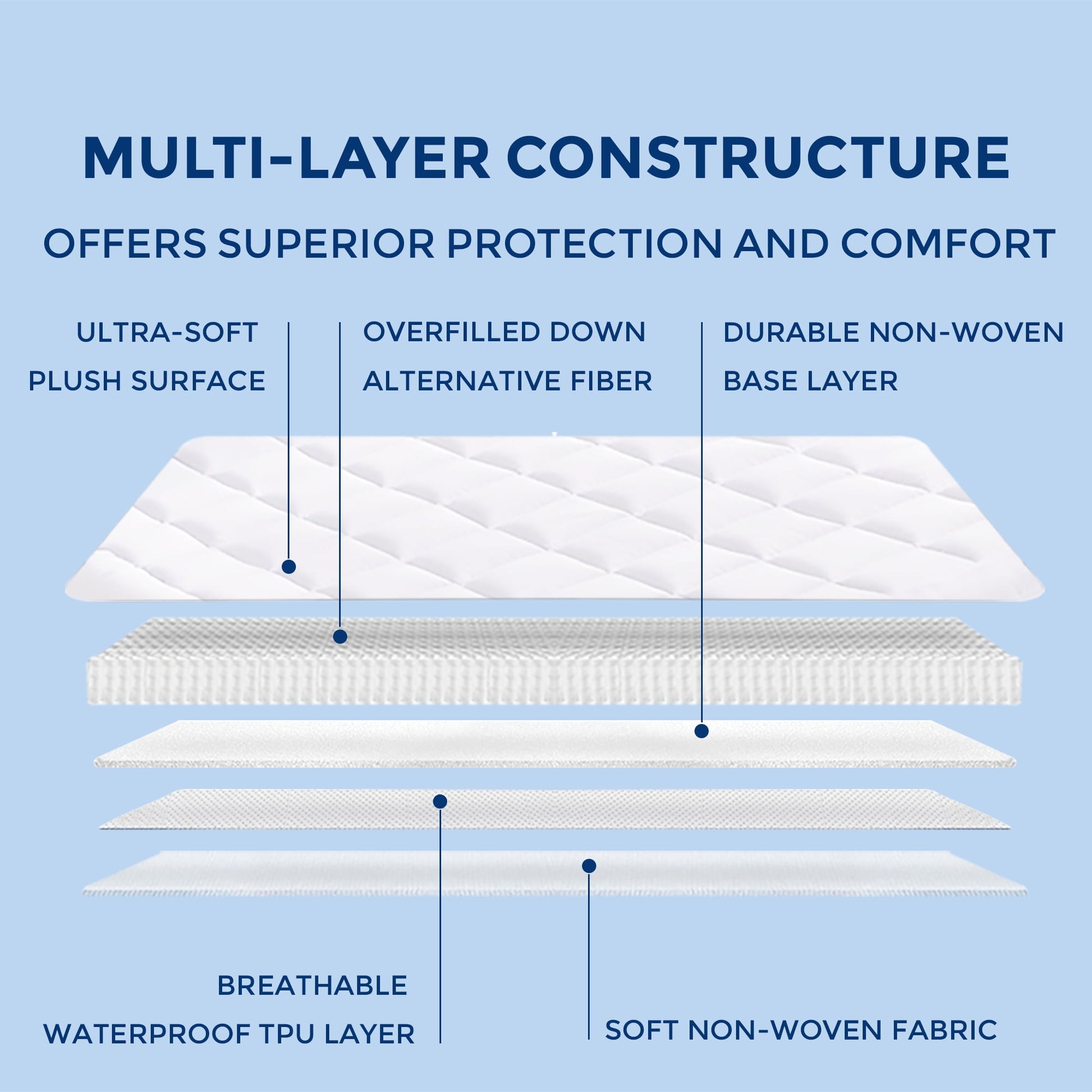 MULTI-LAYER CONSTRUCTURE

OFFERS SUPERIOR PROTECTION AND COMFORT

ULTRA-SOFT PLUSH SURFACE

OVERFILLED DOWN ALTERNATIVE FIBER

DURABLE NON-WOVEN BASE LAYER

BREATHABLE WATERPROOF TPU LAYER

SOFT NON-WOVEN FABRIC